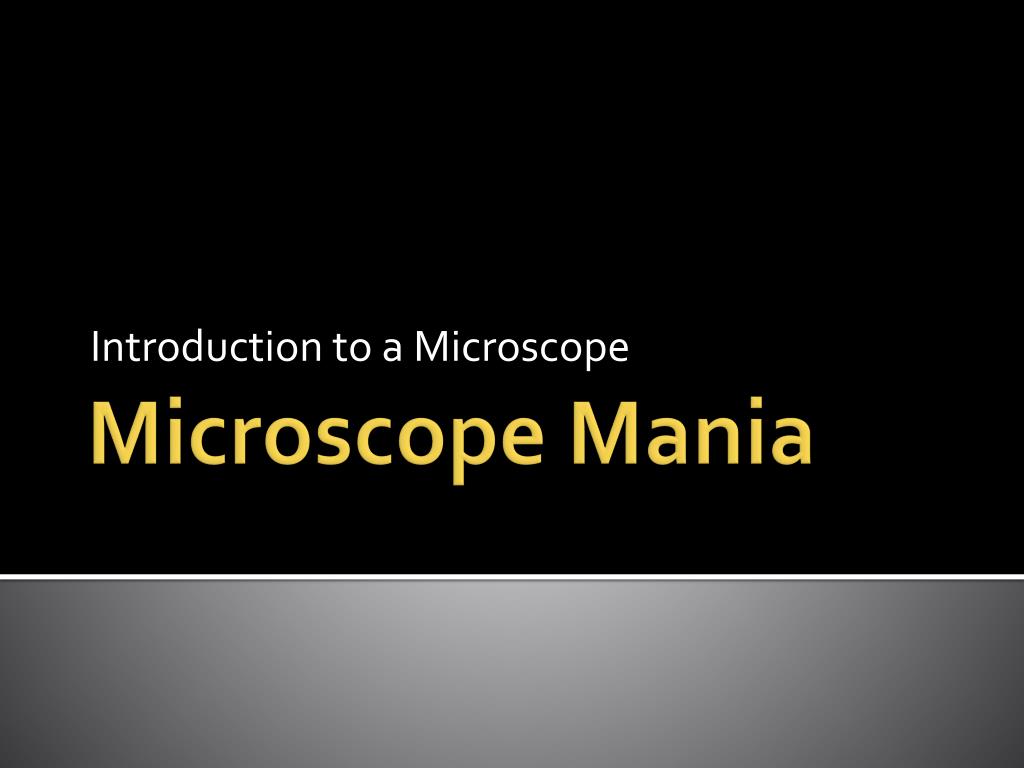 Introduction to a Microscope

Microscope Mania